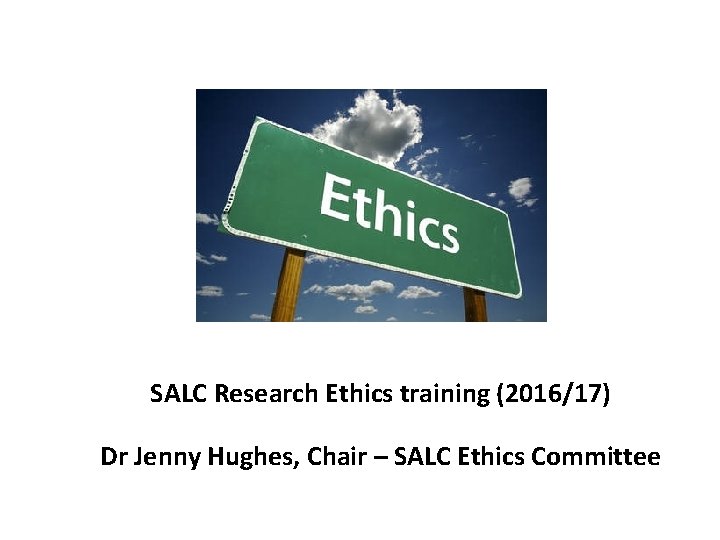 Ethics

SALC Research Ethics training (2016/17)

Dr Jenny Hughes, Chair – SALC Ethics Committee